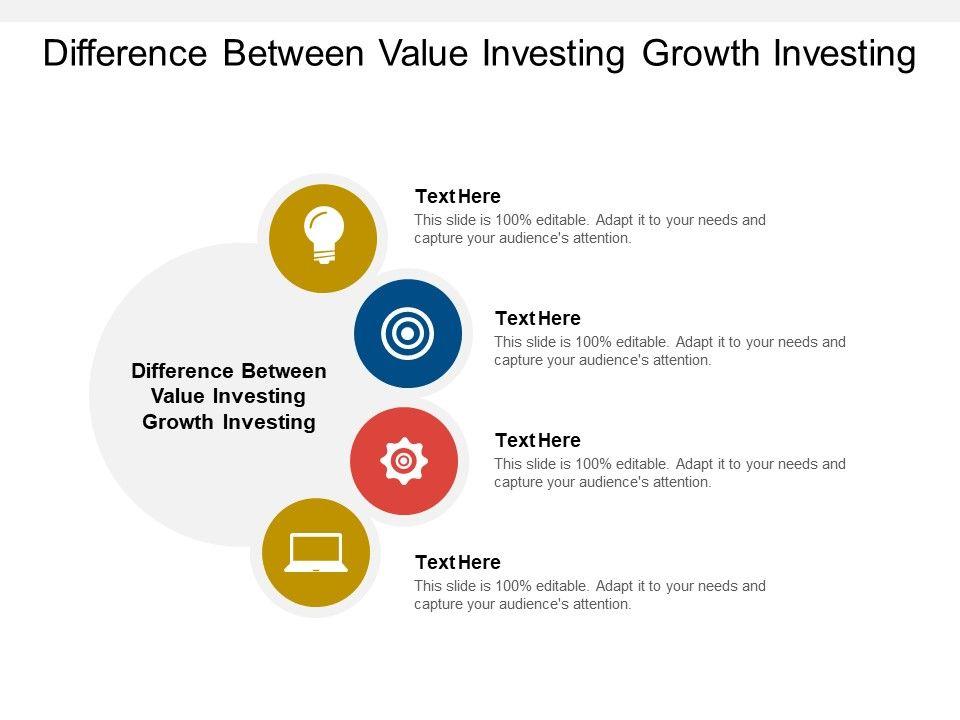 Difference Between Value Investing Growth Investing

Difference Between Value Investing Growth Investing

Text Here
This slide is 100% editable. Adapt it to your needs and capture your audience's attention.

Text Here
This slide is 100% editable. Adapt it to your needs and capture your audience's attention.

Text Here
This slide is 100% editable. Adapt it to your needs and capture your audience's attention.

Text Here
This slide is 100% editable. Adapt it to your needs and capture your audience's attention.